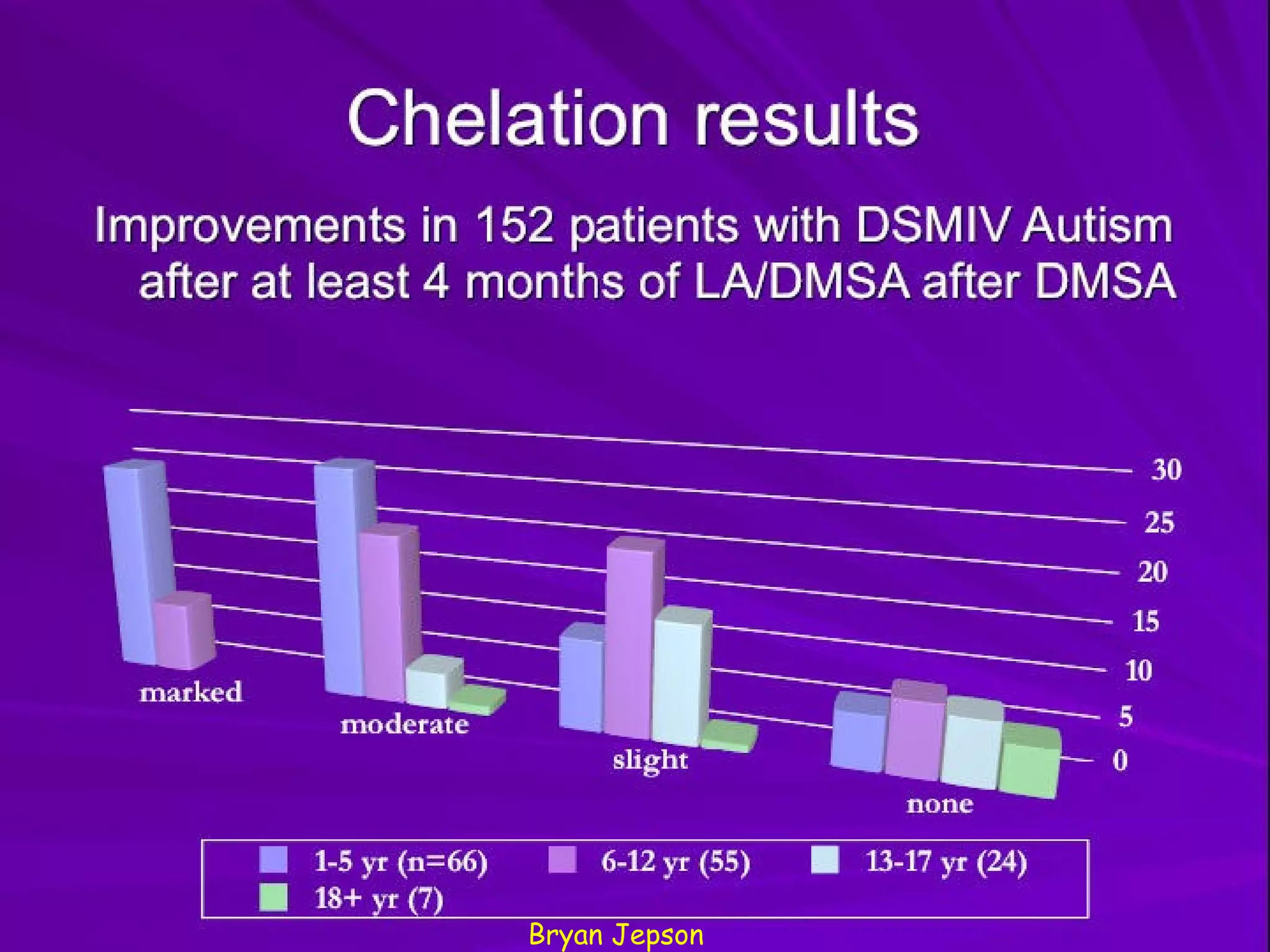 Chelation results

Improvements in 152 patients with DSMIV Autism after at least 4 months of LA/DMSA after DMSA

30
25
20
15
10
5
0

marked
moderate
slight
none

1-5 yr (n=66)
6-12 yr (55)
13-17 yr (24)
18+ yr (7)

Bryan Jepson